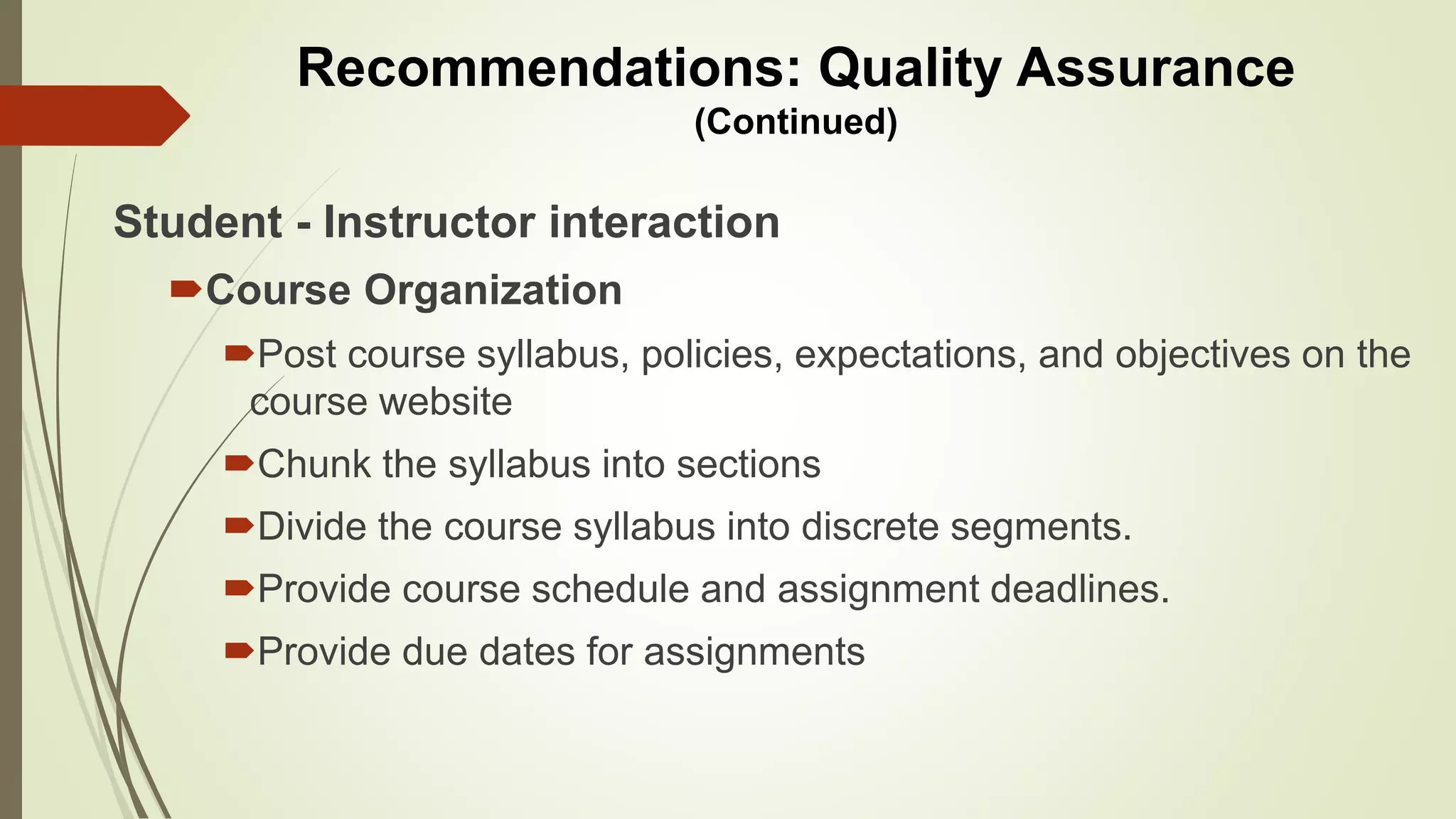 Recommendations: Quality Assurance
(Continued)

Student - Instructor interaction

Course Organization

Post course syllabus, policies, expectations, and objectives on the course website

Chunk the syllabus into sections

Divide the course syllabus into discrete segments.

Provide course schedule and assignment deadlines.

Provide due dates for assignments